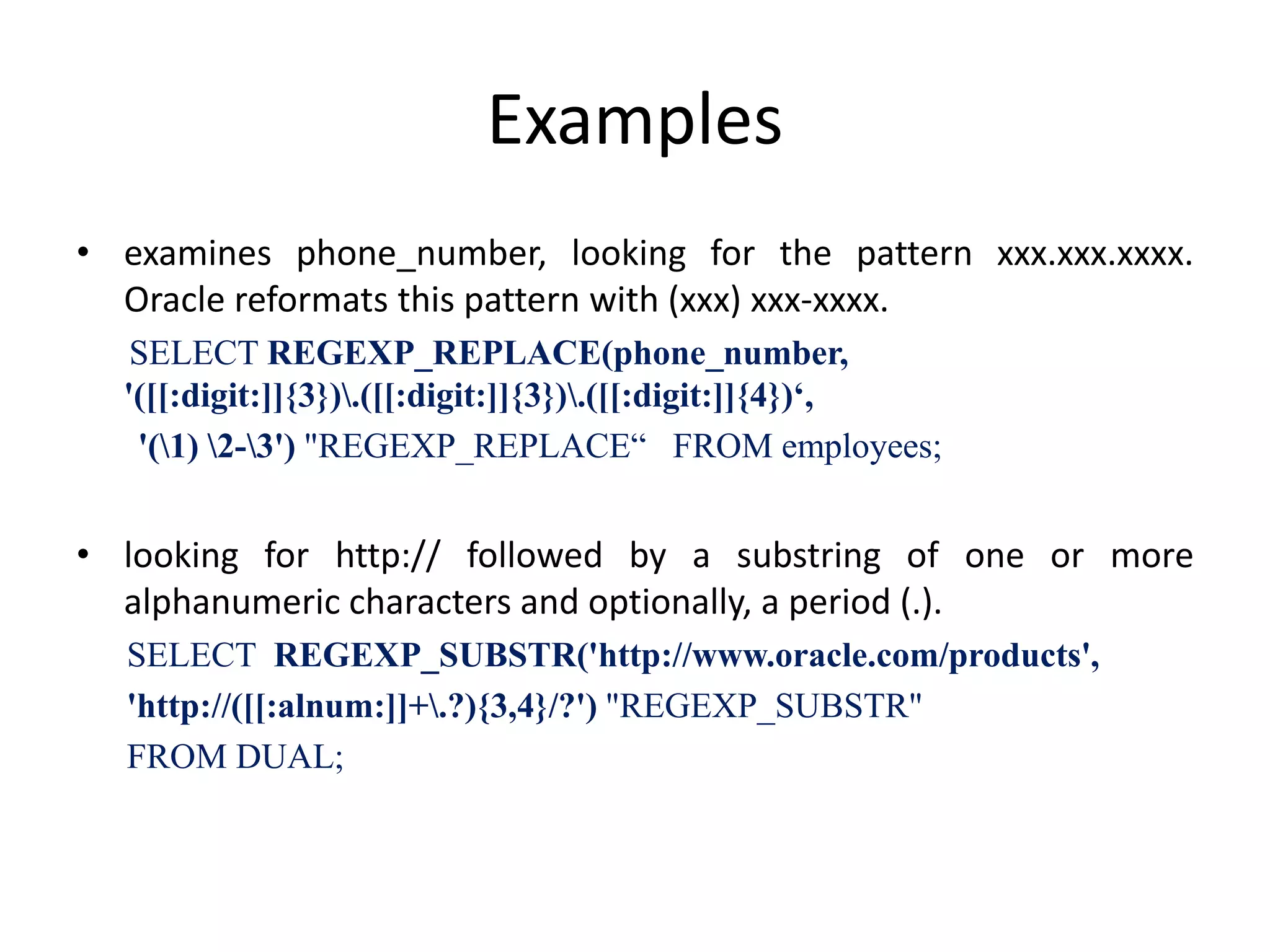 Examples

• examines phone_number, looking for the pattern xxx.xxx.xxxx. Oracle reformats this pattern with (xxx) xxx-xxxx.

SELECT REGEXP_REPLACE(phone_number, '([[:digit:]]{3})\.([[:digit:]]{3})\.([[:digit:]]{4})‘, '(\1) \2-\3') "REGEXP_REPLACE“ FROM employees;

• looking for http:// followed by a substring of one or more alphanumeric characters and optionally, a period (.).

SELECT REGEXP_SUBSTR('http://www.oracle.com/products', 'http://([[:alnum:]]+\.?){3,4}/?') "REGEXP_SUBSTR" FROM DUAL;